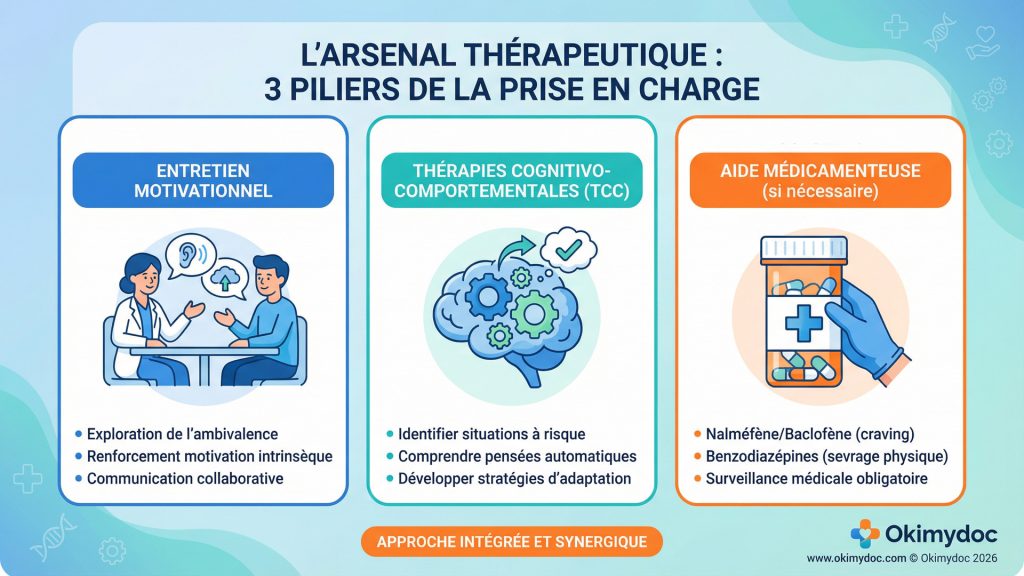 L'ARSENAL THÉRAPEUTIQUE :
3 PILIERS DE LA PRISE EN CHARGE

ENTRETIEN MOTIVATIONNEL

• Exploration de l'ambivalence
• Renforcement motivation intrinsèque
• Communication collaborative

THÉRAPIES COGNITIVO-COMPORTEMENTALES (TCC)

• Identifier situations à risque
• Comprendre pensées automatiques
• Développer stratégies d'adaptation

AIDE MÉDICAMENTEUSE (si nécessaire)

• Nalméfène/Baclofène (craving)
• Benzodiazépines (sevrage physique)
• Surveillance médicale obligatoire

APPROCHE INTÉGRÉE ET SYNERGIQUE

Okimydoc
www.okimydoc.com © Okimydoc 2026